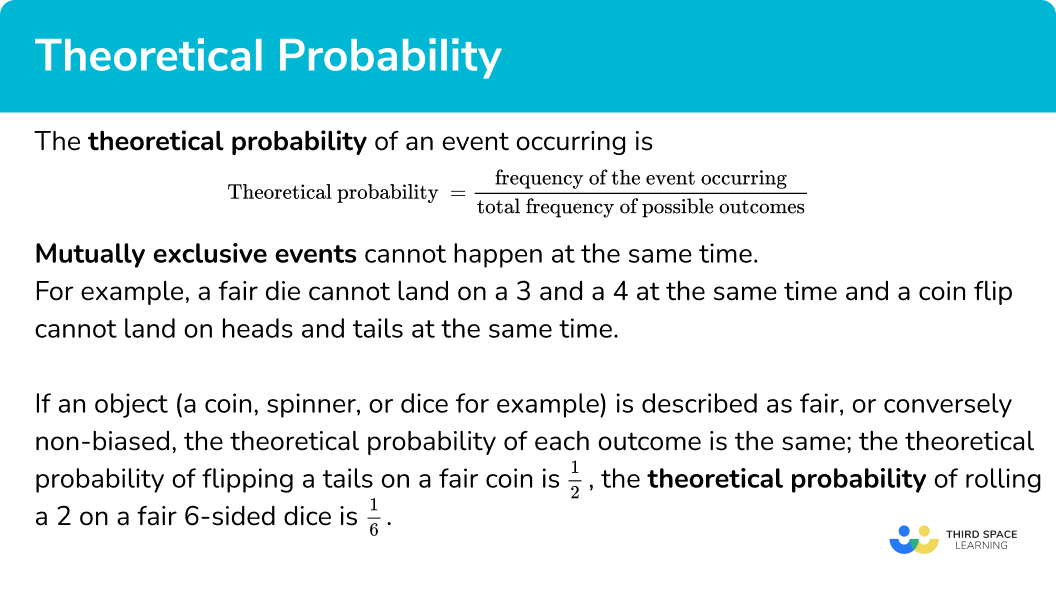 Theoretical Probability

The theoretical probability of an event occurring is

$\text{Theoretical probability} = \frac{\text{frequency of the event occurring}}{\text{total frequency of possible outcomes}}$

Mutually exclusive events cannot happen at the same time.
For example, a fair die cannot land on a 3 and a 4 at the same time and a coin flip cannot land on heads and tails at the same time.

If an object (a coin, spinner, or dice for example) is described as fair, or conversely non-biased, the theoretical probability of each outcome is the same; the theoretical probability of flipping a tails on a fair coin is $\frac{1}{2}$, the theoretical probability of rolling a 2 on a fair 6-sided dice is $\frac{1}{6}$.

THIRD SPACE LEARNING